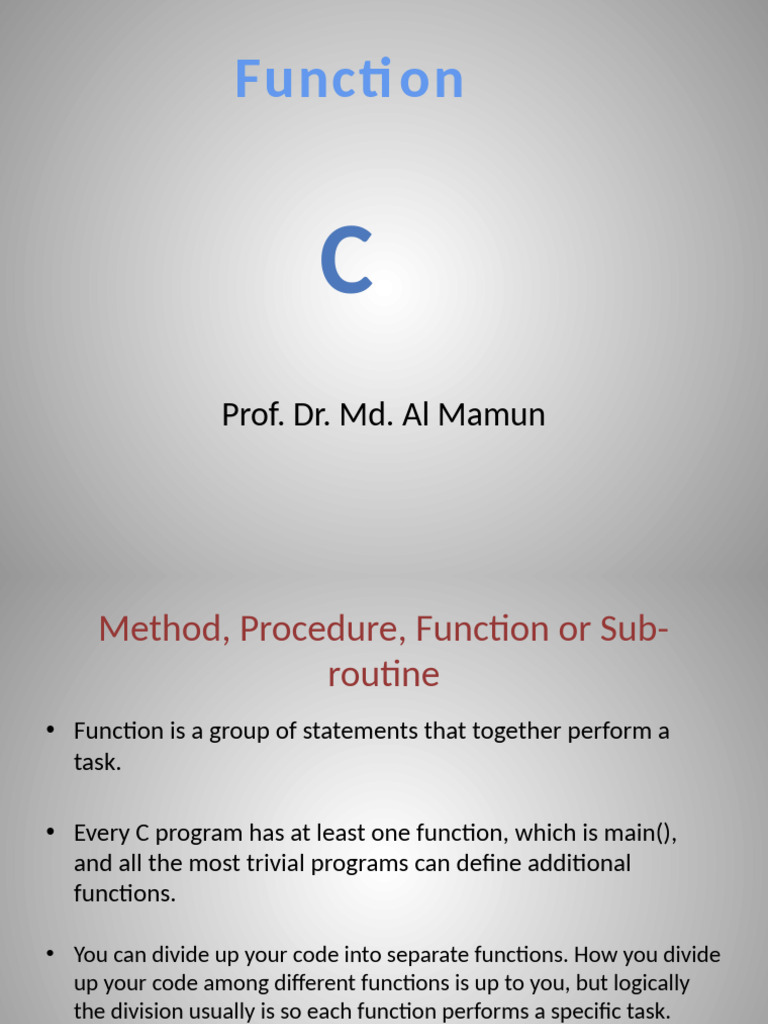 Function

C

Prof. Dr. Md. Al Mamun

Method, Procedure, Function or Sub-routine

• Function is a group of statements that together perform a task.

• Every C program has at least one function, which is main(), and all the most trivial programs can define additional functions.

• You can divide up your code into separate functions. How you divide up your code among different functions is up to you, but logically the division usually is so each function performs a specific task.